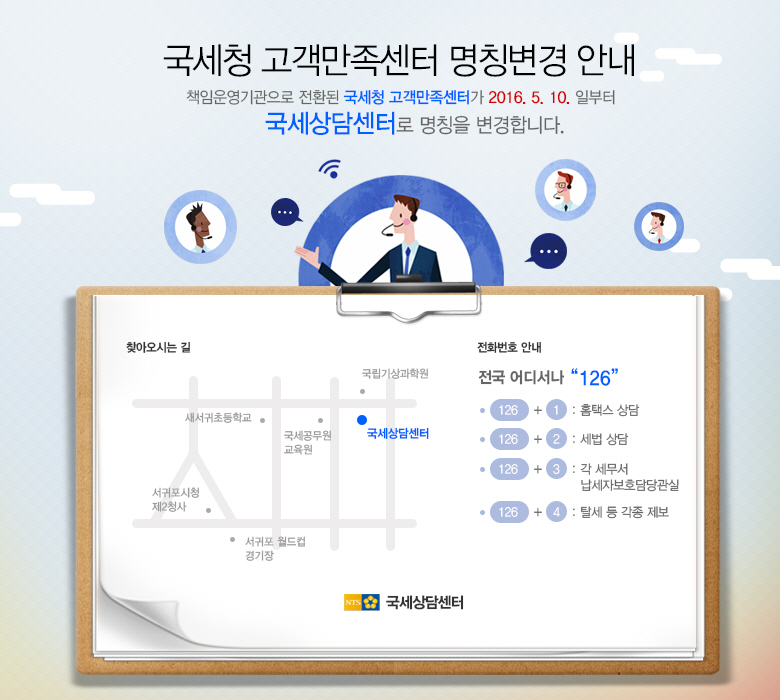 국세청 고객만족센터 명칭변경 안내

책임운영기관으로 전환된 국세청 고객만족센터가 2016. 5. 10. 일부터
국세상담센터로 명칭을 변경합니다.

찾아오시는 길

국립기상과학원
새서귀초등학교
국세공무원 교육원
국세상담센터
서귀포시청 제2청사
서귀포 월드컵 경기장

전화번호 안내

전국 어디서나 "126"

126 + 1 : 홈택스 상담
126 + 2 : 세법 상담
126 + 3 : 각 세무서 납세자보호담당관실
126 + 4 : 탈세 등 각종 제보

NTS 국세상담센터